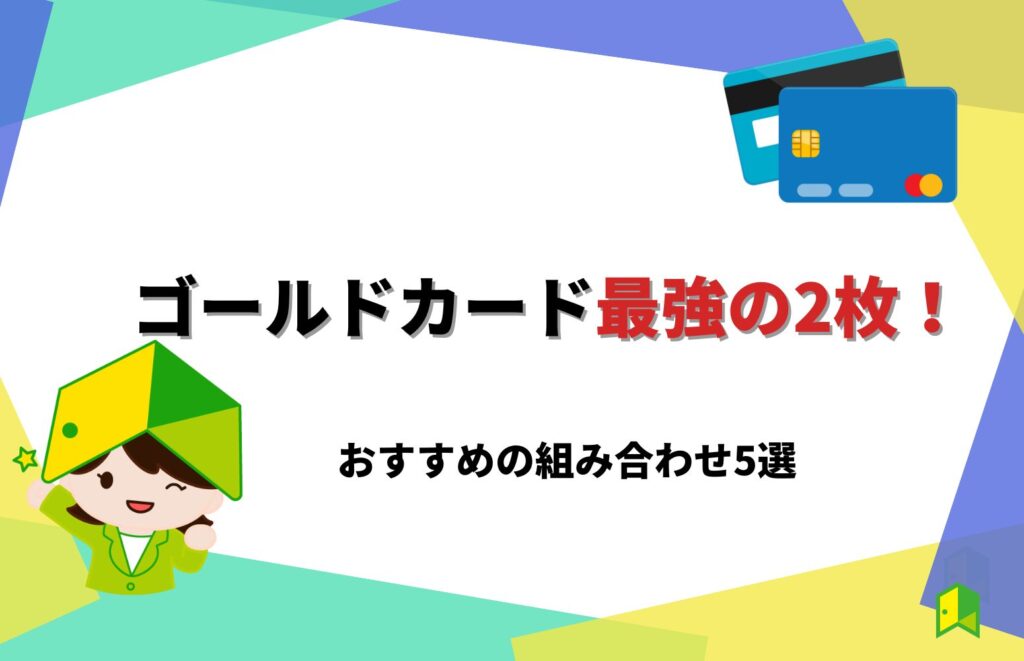 ゴールドカード最強の2枚！

おすすめの組み合わせ5選